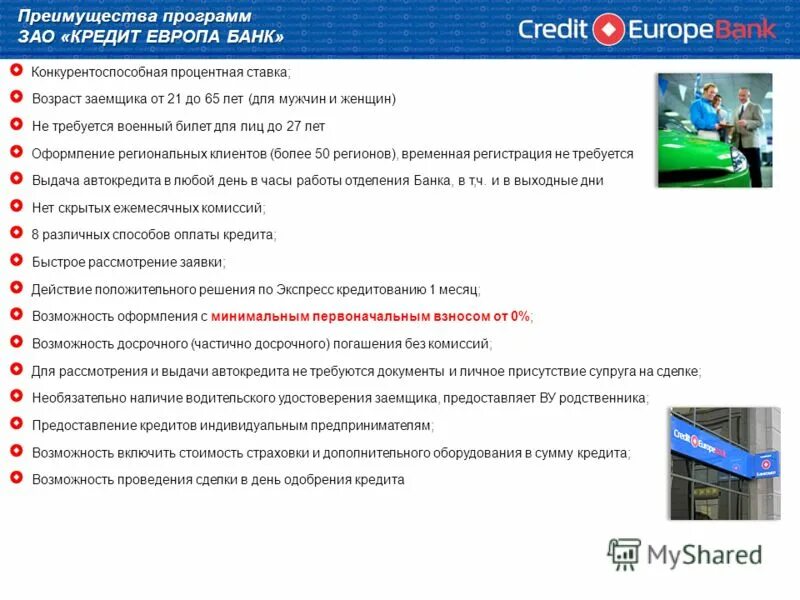 Преимущества программ
ЗАО «КРЕДИТ ЕВРОПА БАНК»

Credit Europe Bank

Конкурентоспособная процентная ставка;

Возраст заемщика от 21 до 65 лет (для мужчин и женщин)

Не требуется военный билет для лиц до 27 лет

Оформление региональных клиентов (более 50 регионов), временная регистрация не требуется

Выдача автокредита в любой день в часы работы отделения Банка, в т.ч. и в выходные дни

Нет скрытых ежемесячных комиссий;

8 различных способов оплаты кредита;

Быстрое рассмотрение заявки;

Действие положительного решения по Экспресс кредитованию 1 месяц;

Возможность оформления с минимальным первоначальным взносом от 0%;

Возможность досрочного (частично досрочного) погашения без комиссий;

Для рассмотрения и выдачи автокредита не требуются документы и личное присутствие супруга на сделке;

Необязательно наличие водительского удостоверения заемщика, предоставляет ВУ родственника;

Предоставление кредитов индивидуальным предпринимателям;

Возможность включить стоимость страховки и дополнительного оборудования в сумму кредита;

Возможность проведения сделки в день одобрения кредита

Credit Europe Bank

MyShared